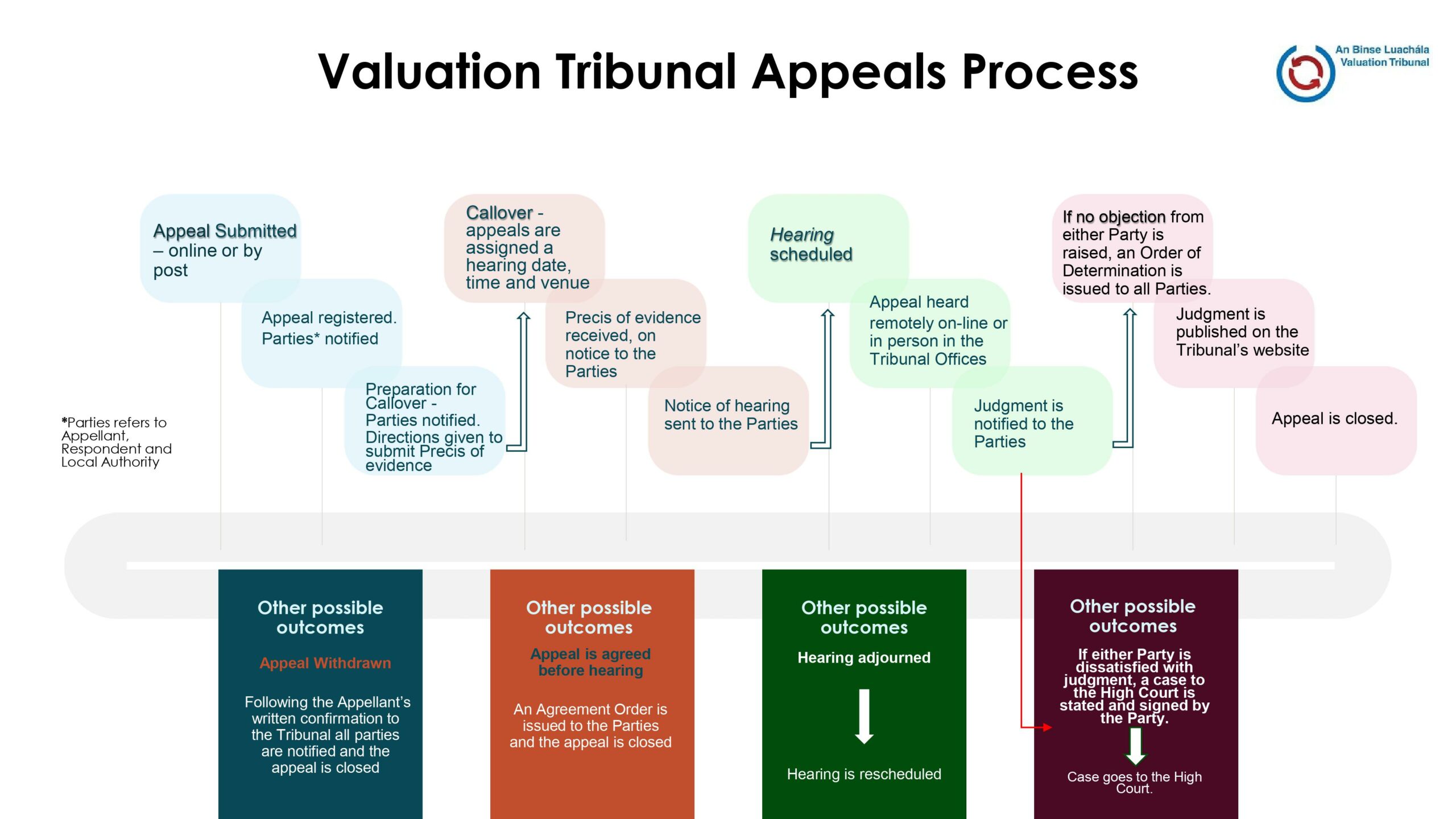 Valuation Tribunal Appeals Process

An Binse Luachála
Valuation Tribunal

Appeal Submitted – online or by post

Appeal registered. Parties* notified

Preparation for Callover - Parties notified. Directions given to submit Precis of evidence

Callover - appeals are assigned a hearing date, time and venue

Precis of evidence received, on notice to the Parties

Notice of hearing sent to the Parties

Hearing scheduled

Appeal heard remotely on-line or in person in the Tribunal Offices

Judgment is notified to the Parties

If no objection from either Party is raised, an Order of Determination is issued to all Parties.

Judgment is published on the Tribunal's website

Appeal is closed.

*Parties refers to Appellant, Respondent and Local Authority

Other possible outcomes

Appeal Withdrawn

Following the Appellant's written confirmation to the Tribunal all parties are notified and the appeal is closed

Other possible outcomes

Appeal is agreed before hearing

An Agreement Order is issued to the Parties and the appeal is closed

Other possible outcomes

Hearing adjourned

Hearing is rescheduled

Other possible outcomes

If either Party is dissatisfied with judgment, a case to the High Court is stated and signed by the Party.

Case goes to the High Court.